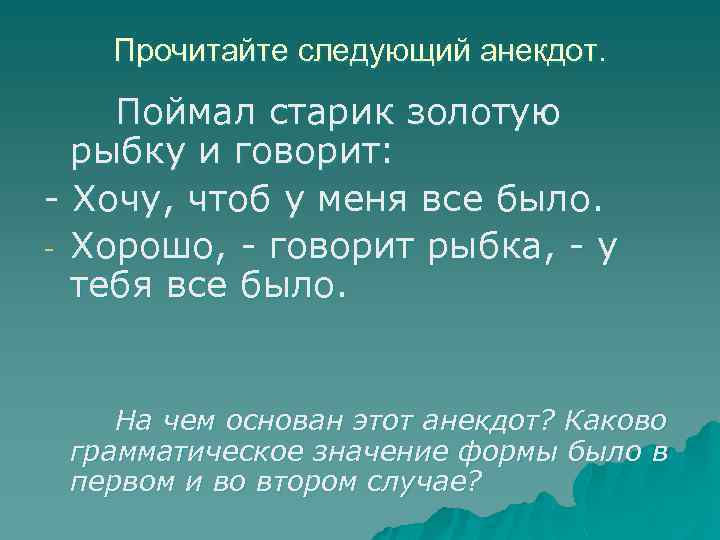 Прочитайте следующий анекдот.

Поймал старик золотую рыбку и говорит:

- Хочу, чтоб у меня все было.

- Хорошо, - говорит рыбка, - у тебя все было.

На чем основан этот анекдот? Каково грамматическое значение формы было в первом и во втором случае?